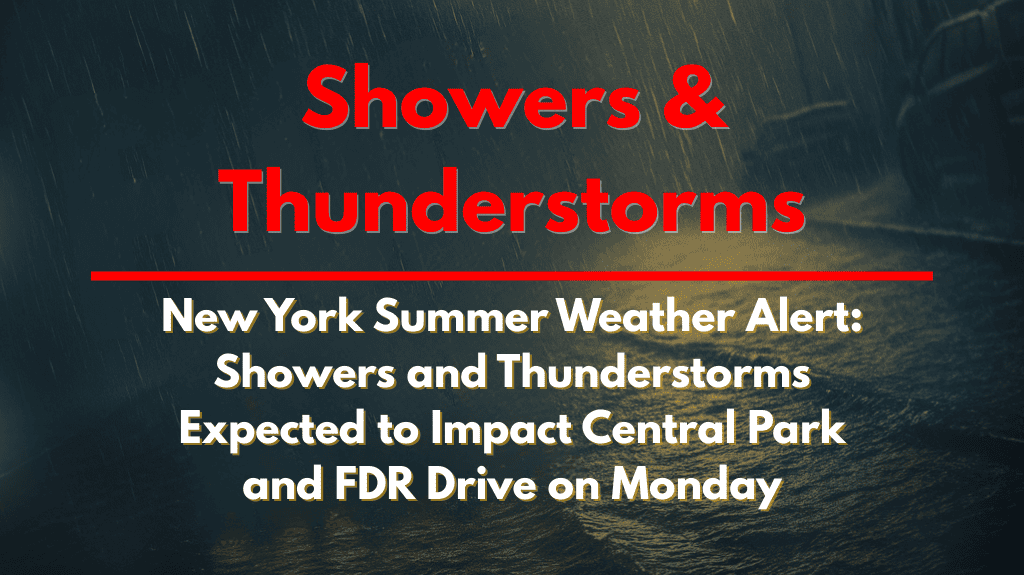 Showers & Thunderstorms

New York Summer Weather Alert: Showers and Thunderstorms Expected to Impact Central Park and FDR Drive on Monday